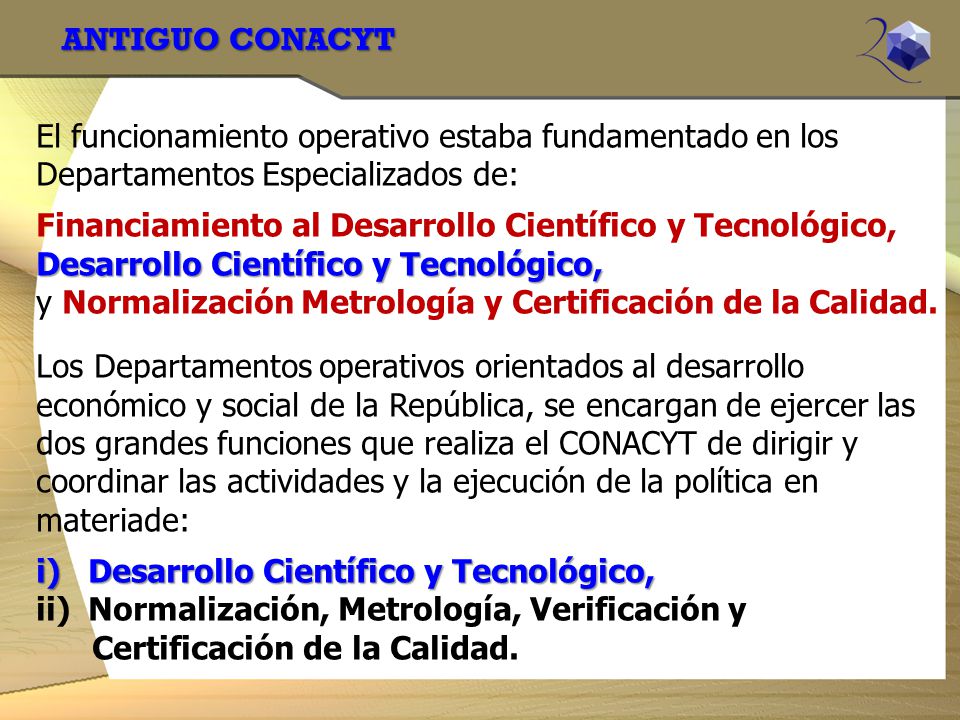 ANTIGUO CONACYT

El funcionamiento operativo estaba fundamentado en los Departamentos Especializados de:

Financiamiento al Desarrollo Científico y Tecnológico, Desarrollo Científico y Tecnológico, y Normalización Metrología y Certificación de la Calidad.

Los Departamentos operativos orientados al desarrollo económico y social de la República, se encargan de ejercer las dos grandes funciones que realiza el CONACYT de dirigir y coordinar las actividades y la ejecución de la política en materiade:

i) Desarrollo Científico y Tecnológico,
ii) Normalización, Metrología, Verificación y Certificación de la Calidad.